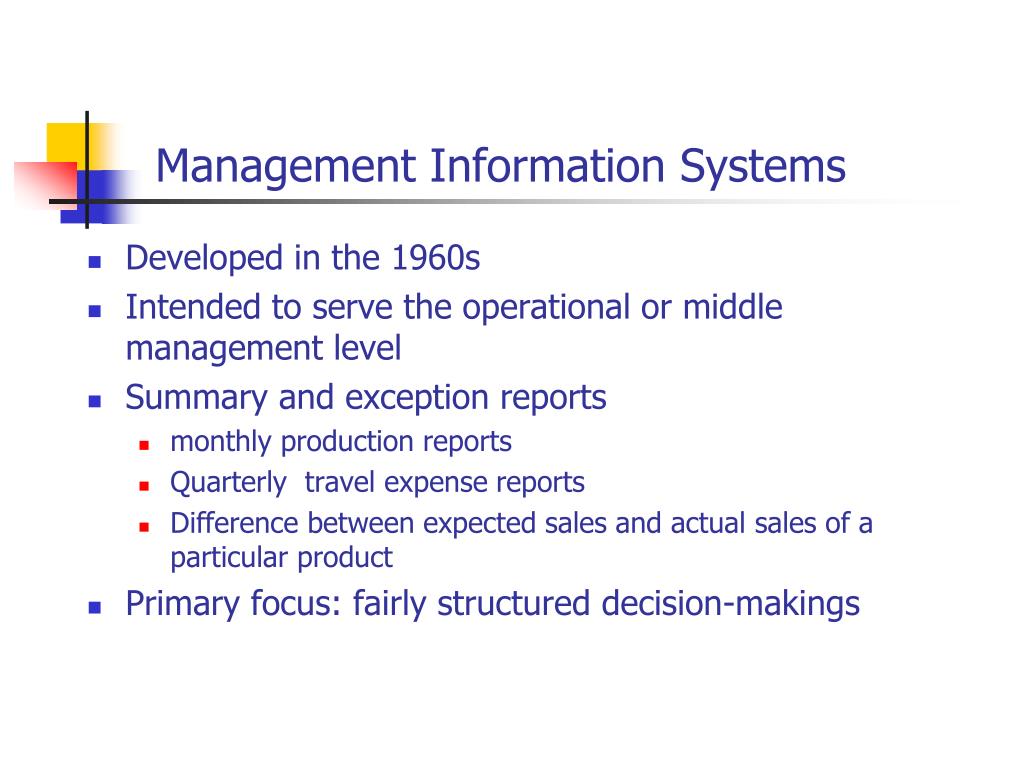 Management Information Systems

- Developed in the 1960s
- Intended to serve the operational or middle management level
- Summary and exception reports
  - monthly production reports
  - Quarterly  travel expense reports
  - Difference between expected sales and actual sales of a particular product
- Primary focus: fairly structured decision-makings